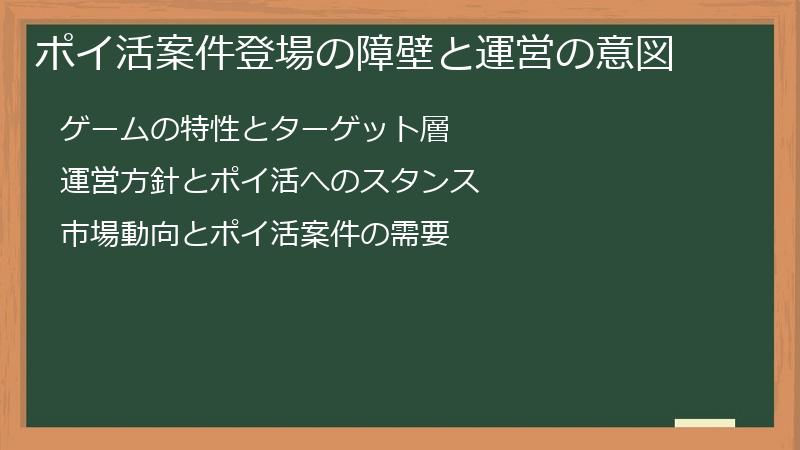 ポイ活案件登場の障壁と運営の意図

ゲームの特性とターゲット層

運営方針とポイ活へのスタンス

市場動向とポイ活案件の需要